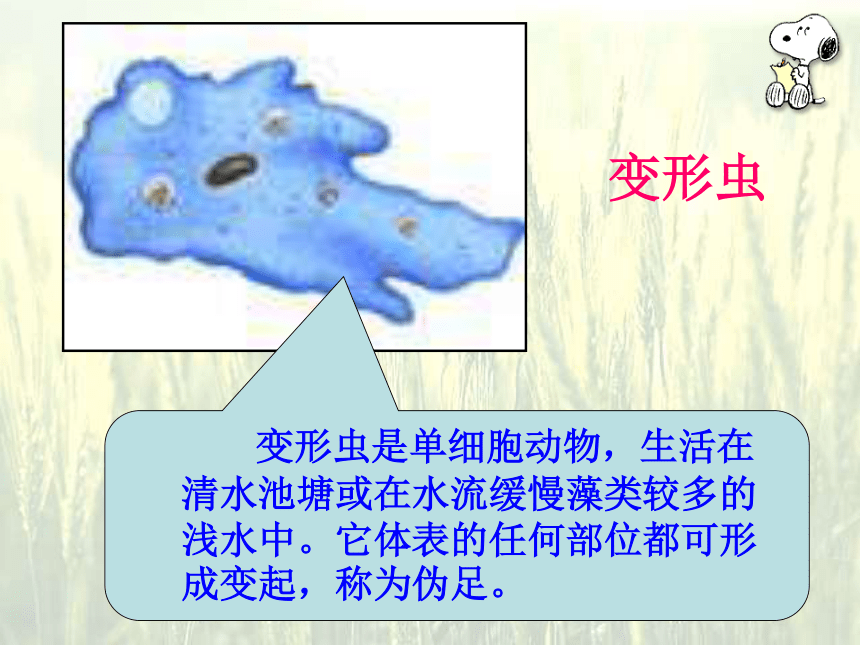 变形虫

变形虫是单细胞动物，生活在清水池塘或在水流缓慢藻类较多的浅水中。它体表的任何部位都可形成变起，称为伪足。